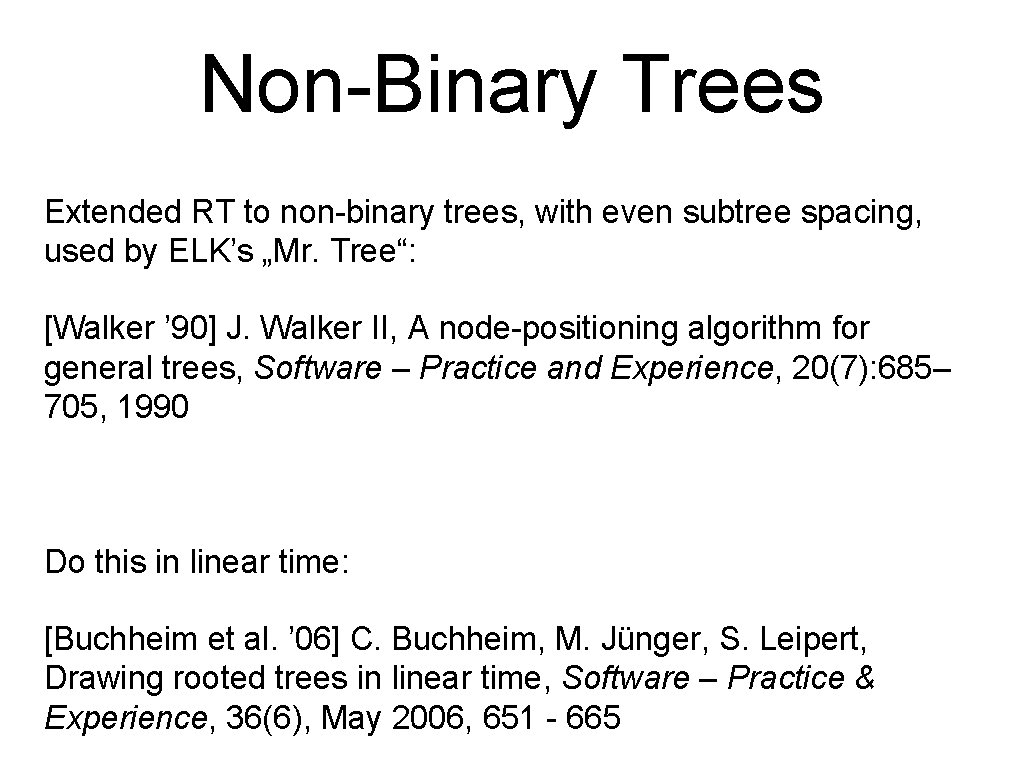 Non-Binary Trees

Extended RT to non-binary trees, with even subtree spacing, used by ELK’s „Mr. Tree“:

[Walker ’90] J. Walker II, A node-positioning algorithm for general trees, Software – Practice and Experience, 20(7): 685–705, 1990

Do this in linear time:

[Buchheim et al. ’06] C. Buchheim, M. Jünger, S. Leipert, Drawing rooted trees in linear time, Software – Practice & Experience, 36(6), May 2006, 651 - 665